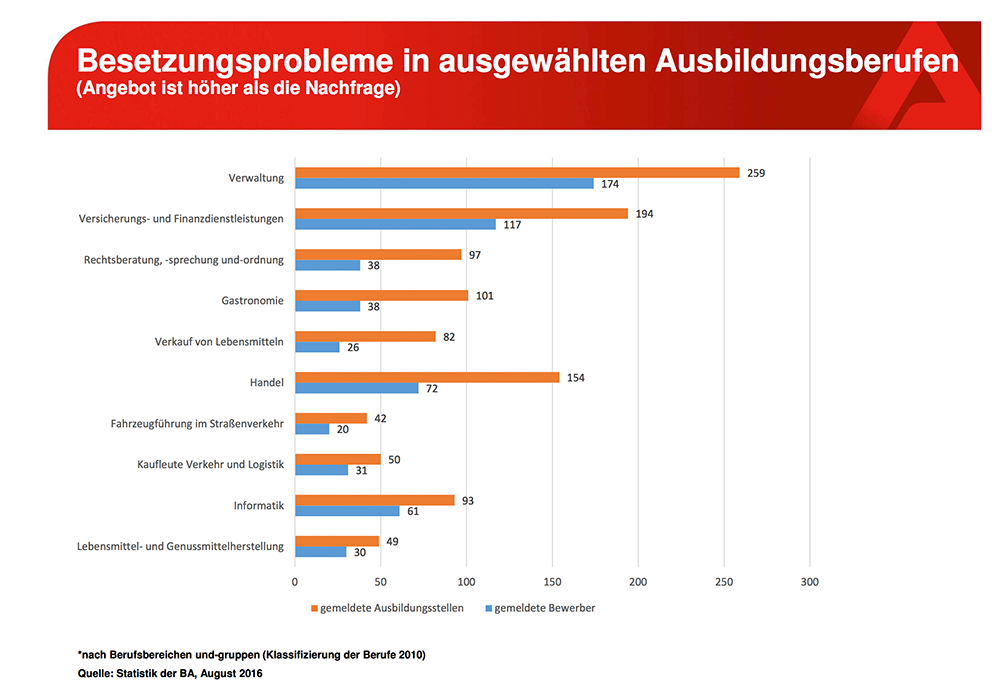 Besetzungsprobleme in ausgewählten Ausbildungsberufen
(Angebot ist höher als die Nachfrage)

Verwaltung 259 174
Versicherungs- und Finanzdienstleistungen 194 117
Rechtsberatung, -sprechung und-ordnung 97 38
Gastronomie 101 38
Verkauf von Lebensmitteln 82 26
Handel 154 72
Fahrzeugführung im Straßenverkehr 42 20
Kaufleute Verkehr und Logistik 50 31
Informatik 93 61
Lebensmittel- und Genussmittelherstellung 49 30

0 50 100 150 200 250 300

gemeldete Ausbildungsstellen
gemeldete Bewerber

*nach Berufsbereichen und-gruppen (Klassifizierung der Berufe 2010)
Quelle: Statistik der BA, August 2016